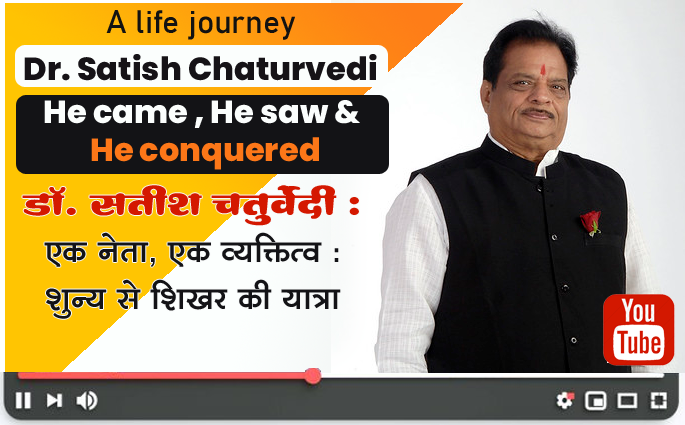 A life journey

Dr. Satish Chaturvedi

He came , He saw & He conquered

डॉ. सतीश चतुर्वेदी :

एक नेता, एक व्यक्तित्व :

शुन्य से शिखर की यात्रा

You Tube